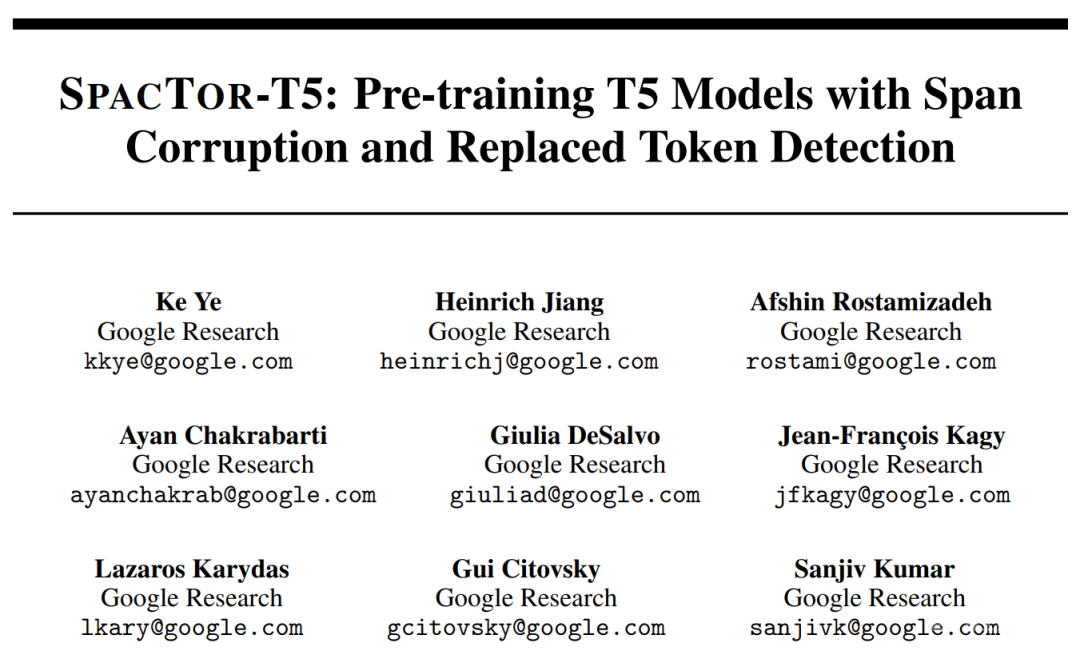 SPACTOR-T5: Pre-training T5 Models with Span Corruption and Replaced Token Detection

Ke Ye
Google Research
kkye@google.com

Heinrich Jiang
Google Research
heinrichj@google.com

Afshin Rostamizadeh
Google Research
rostami@google.com

Ayan Chakrabarti
Google Research
ayanchakrab@google.com

Giulia DeSalvo
Google Research
giuliad@google.com

Jean-François Kagy
Google Research
jfkagy@google.com

Lazaros Karydas
Google Research
lkary@google.com

Gui Citovsky
Google Research
gcitovsky@google.com

Sanjiv Kumar
Google Research
sanjivk@google.com